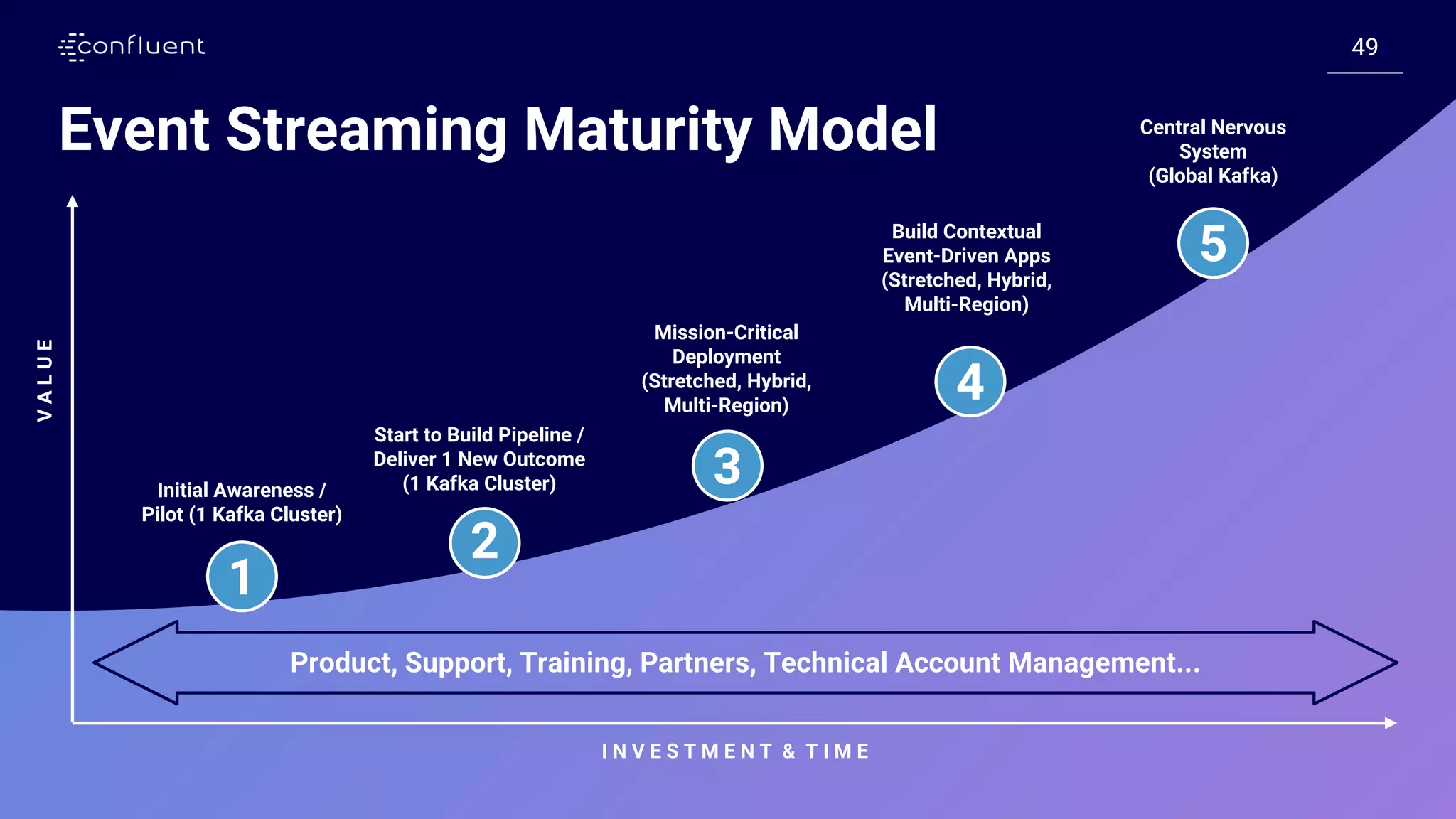 confluent

49

Event Streaming Maturity Model

VALUE

Initial Awareness / Pilot (1 Kafka Cluster)

1

Start to Build Pipeline / Deliver 1 New Outcome (1 Kafka Cluster)

2

Mission-Critical Deployment (Stretched, Hybrid, Multi-Region)

3

Build Contextual Event-Driven Apps (Stretched, Hybrid, Multi-Region)

4

Central Nervous System (Global Kafka)

5

Product, Support, Training, Partners, Technical Account Management...

INVESTMENT & TIME